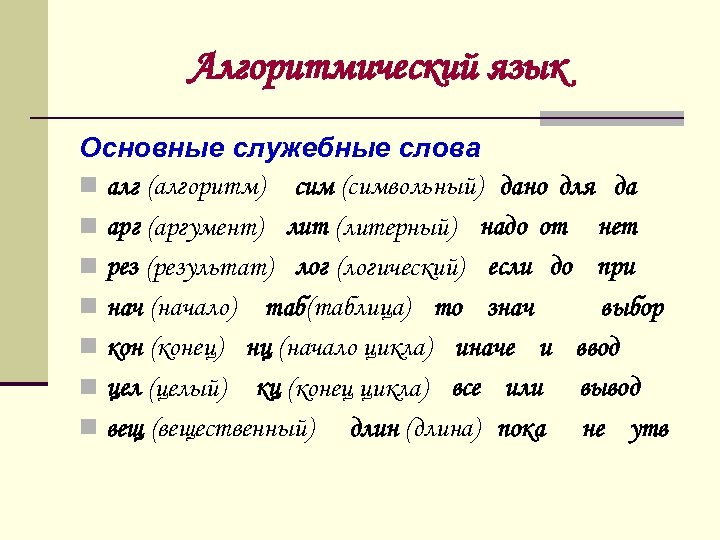 Алгоритмический язык

Основные служебные слова

алг (алгоритм) сим (символьный) дано для да

арг (аргумент) лит (литерный) надо от нет

рез (результат) лог (логический) если до при

нач (начало) таб(таблица) то знач выбор

кон (конец) нц (начало цикла) иначе и ввод

цел (целый) кц (конец цикла) все или вывод

вещ (вещественный) длин (длина) пока не утв